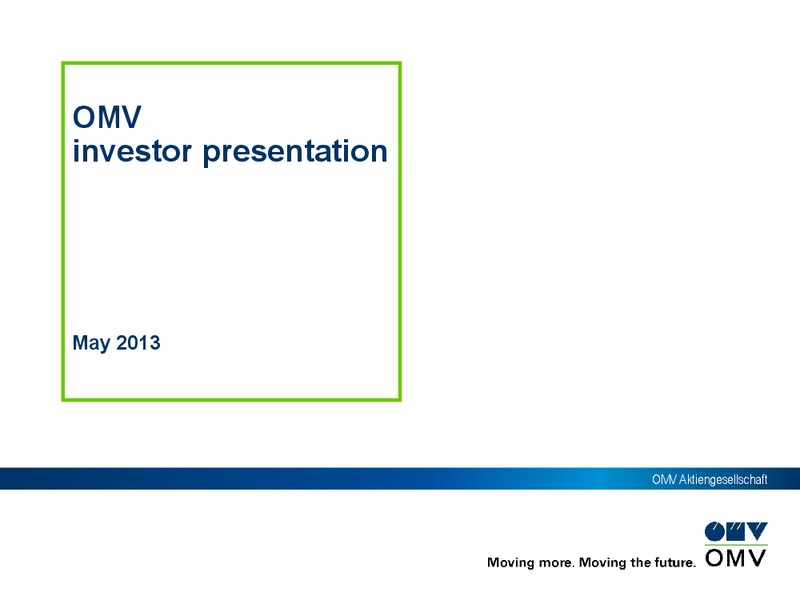 OMV
investor presentation

May 2013

OMV Aktiengesellschaft

Moving more. Moving the future.

OMV